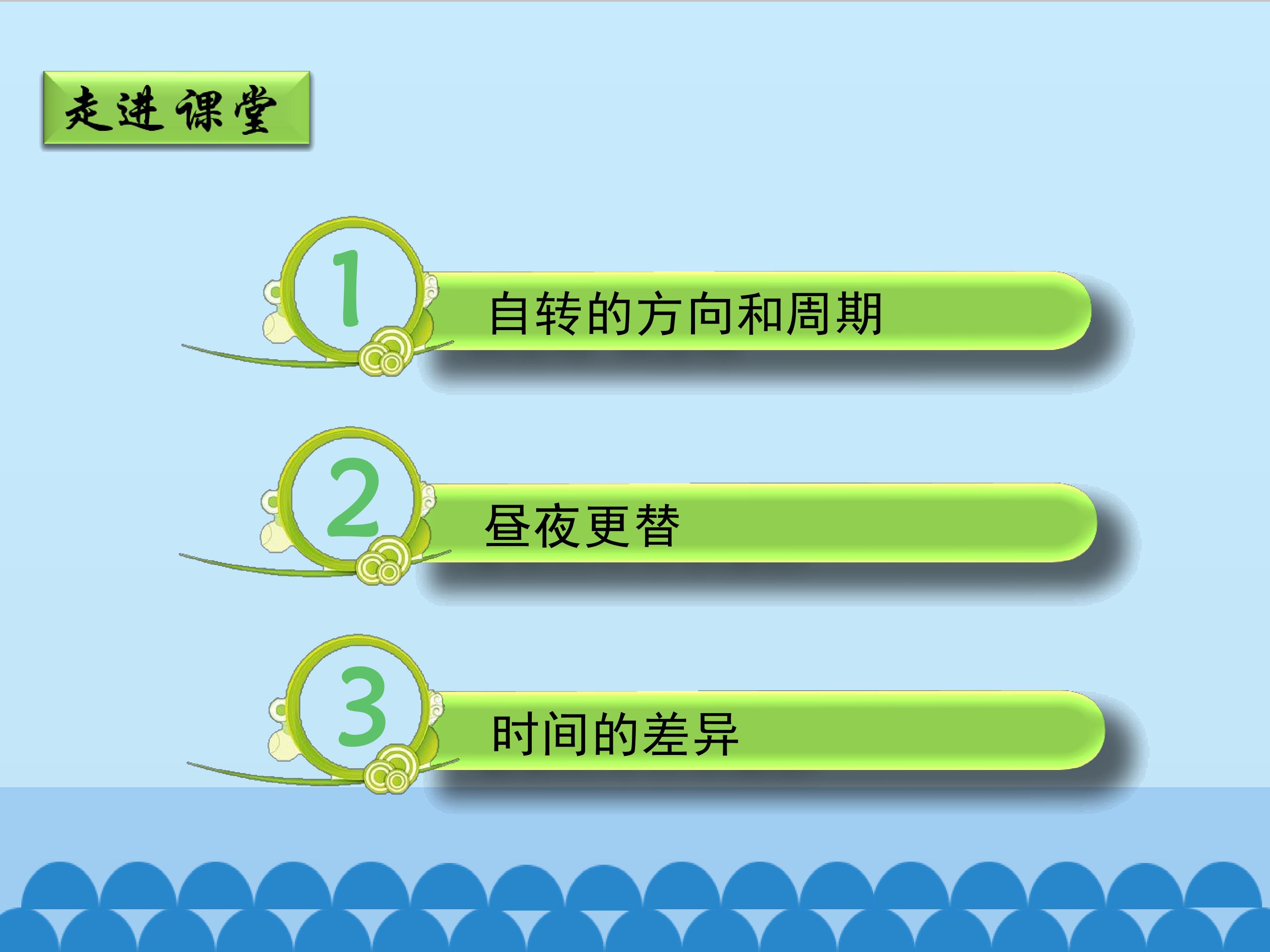 走进课堂

1 自转的方向和周期

2 昼夜更替

3 时间的差异